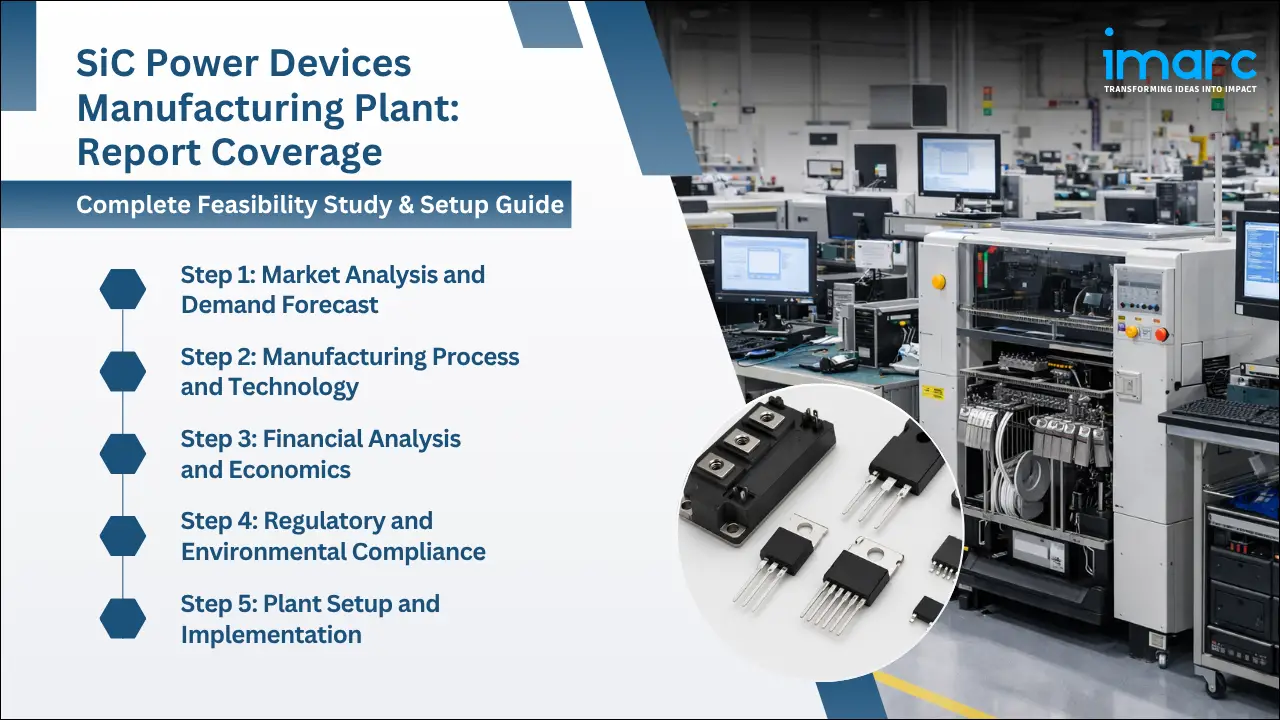 SiC Power Devices Manufacturing Plant: Report Coverage

Complete Feasibility Study & Setup Guide

Step 1: Market Analysis and Demand Forecast

Step 2: Manufacturing Process and Technology

Step 3: Financial Analysis and Economics

Step 4: Regulatory and Environmental Compliance

Step 5: Plant Setup and Implementation

imarc
TRANSFORMING IDEAS INTO IMPACT